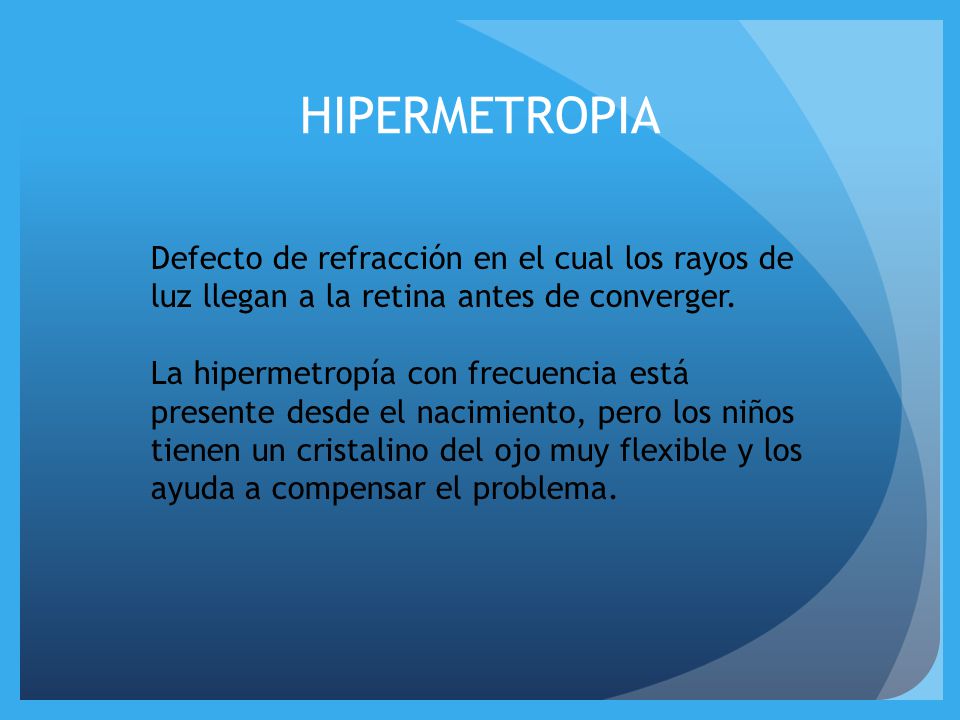 HIPERMETROPIA

Defecto de refracción en el cual los rayos de luz llegan a la retina antes de converger.

La hipermetropía con frecuencia está presente desde el nacimiento, pero los niños tienen un cristalino del ojo muy flexible y los ayuda a compensar el problema.